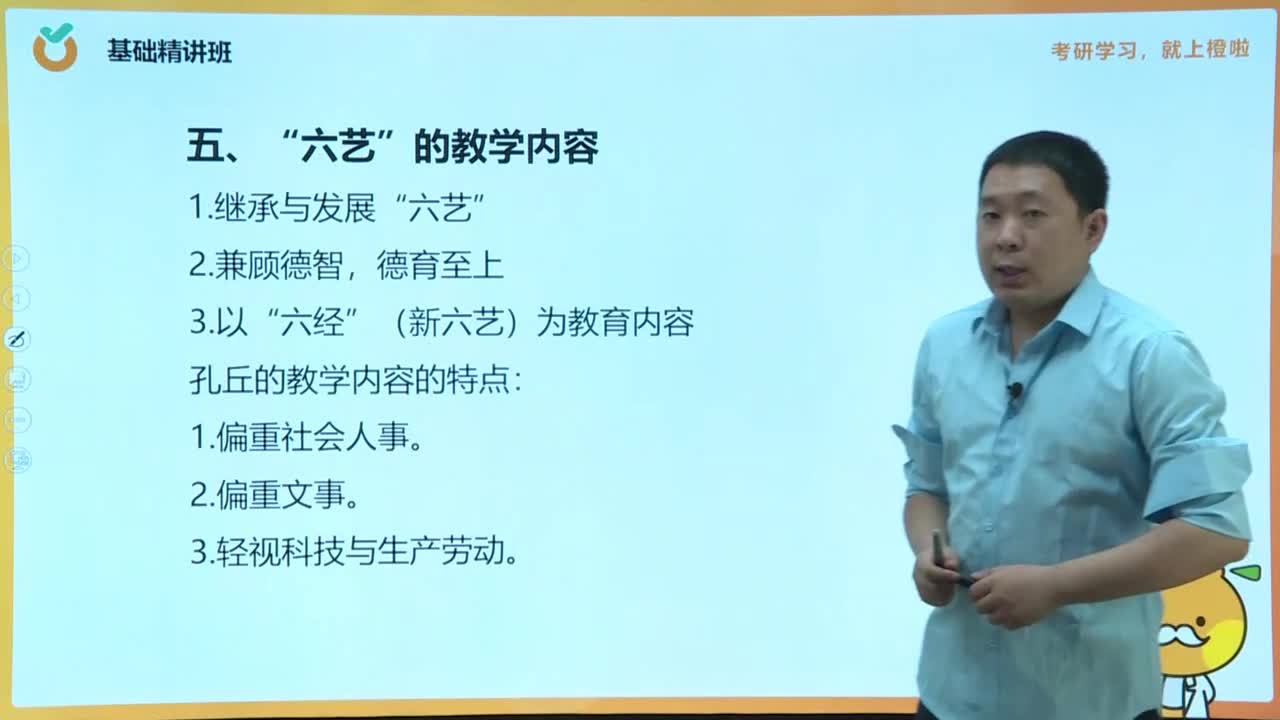 基础精讲班

考研学习，就上橙啦

五、“六艺”的教学内容

1.继承与发展“六艺”

2.兼顾德智，德育至上

3.以“六经”（新六艺）为教育内容

孔丘的教学内容的特点：

1.偏重社会人事。

2.偏重文事。

3.轻视科技与生产劳动。